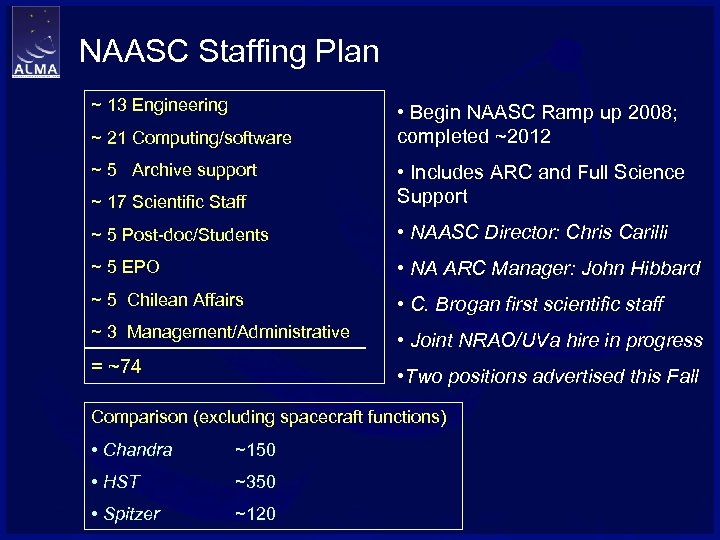 ALMA

NAASC Staffing Plan

~ 13 Engineering

~ 21 Computing/software

~ 5 Archive support

~ 17 Scientific Staff

~ 5 Post-doc/Students

~ 5 EPO

~ 5 Chilean Affairs

~ 3 Management/Administrative

= ~74

• Begin NAASC Ramp up 2008; completed ~2012

• Includes ARC and Full Science Support

• NAASC Director: Chris Carilli

• NA ARC Manager: John Hibbard

• C. Brogan first scientific staff

• Joint NRAO/UVa hire in progress

•Two positions advertised this Fall

Comparison (excluding spacecraft functions)

• Chandra ~150

• HST ~350

• Spitzer ~120